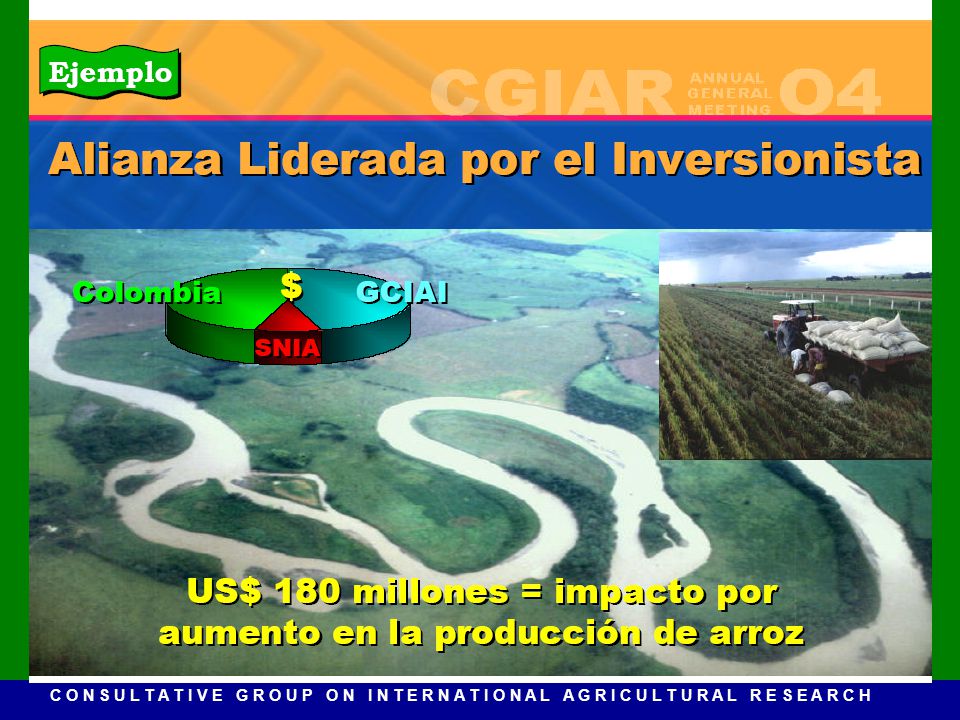 Ejemplo

CGIAR ANNUAL GENERAL MEETING 04

Alianza Liderada por el Inversionista

Colombia $ GCIAI

SNIA

US$ 180 millones = impacto por aumento en la producción de arroz

CONSULTATIVE GROUP ON INTERNATIONAL AGRICULTURAL RESEARCH